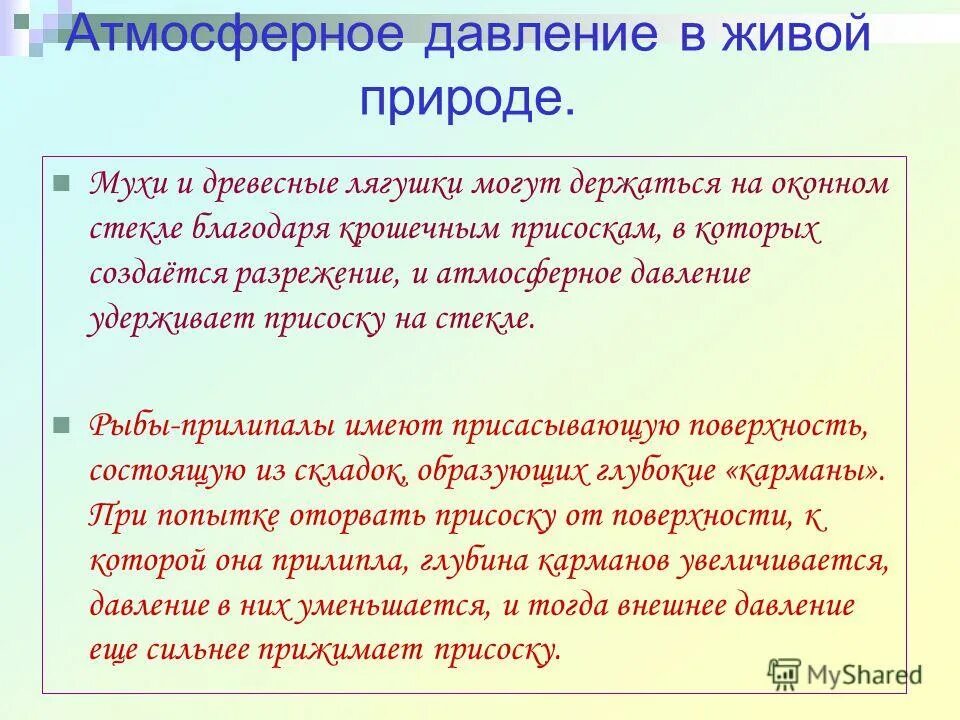 Атмосферное давление в живой природе.

Мухи и древесные лягушки могут держаться на оконном стекле благодаря крошечным присоскам, в которых создаётся разрежение, и атмосферное давление удерживает присоску на стекле.

Рыбы-прилипалы имеют присасывающую поверхность, состоящую из складок, образующих глубокие «карманы». При попытке оторвать присоску от поверхности, к которой она прилипла, глубина карманов увеличивается, давление в них уменьшается, и тогда внешнее давление еще сильнее прижимает присоску.

MyShared